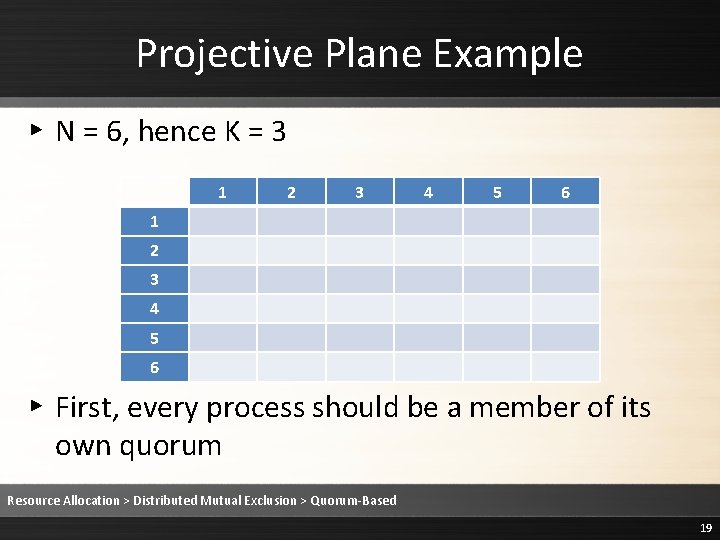 Projective Plane Example

▸ N = 6, hence K = 3

| | 1 | 2 | 3 | 4 | 5 | 6 |
|---|---|---|---|---|---|---|
| 1 | | | | | | |
| 2 | | | | | | |
| 3 | | | | | | |
| 4 | | | | | | |
| 5 | | | | | | |
| 6 | | | | | | |

▸ First, every process should be a member of its own quorum

Resource Allocation > Distributed Mutual Exclusion > Quorum-Based

19